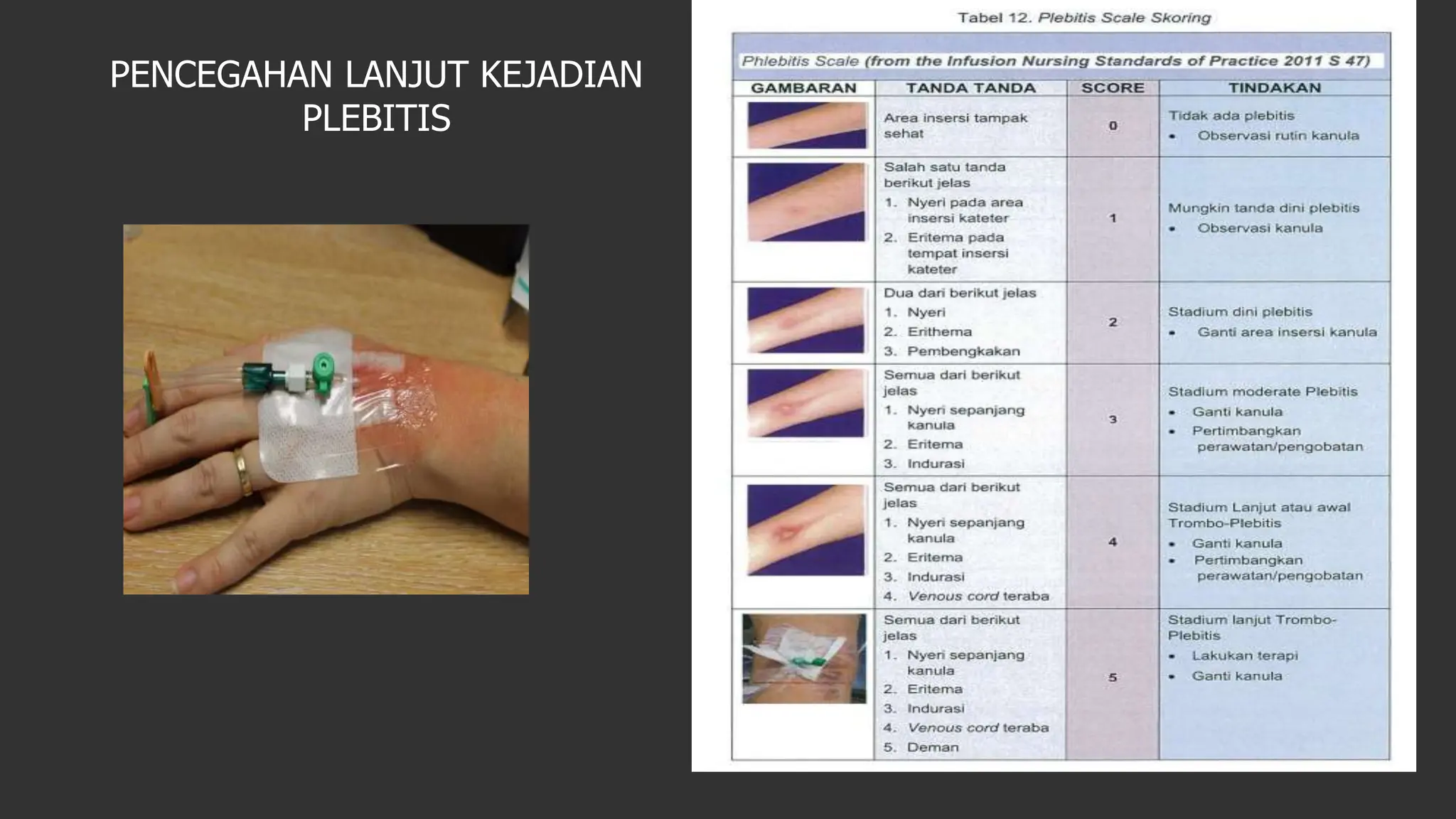 PENCEGAHAN LANJUT KEJADIAN PLEBITIS

Tabel 12. Plebitis Scale Skoring

Phlebitis Scale (from the Infusion Nursing Standards of Practice 2011 S 47)

| GAMBARAN | TANDA TANDA | SCORE | TINDAKAN |
|---|---|---|---|
| | Area insersi tampak sehat | 0 | Tidak ada plebitis • Observasi rutin kanula |
| | Salah satu tanda berikut jelas 1. Nyeri pada area insersi kateter 2. Eritema pada tempat insersi kateter | 1 | Mungkin tanda dini plebitis • Observasi kanula |
| | Dua dari berikut jelas 1. Nyeri 2. Erithema 3. Pembengkakan | 2 | Stadium dini plebitis • Ganti area insersi kanula |
| | Semua dari berikut jelas 1. Nyeri sepanjang kanula 2. Eritema 3. Indurasi | 3 | Stadium moderate Plebitis • Ganti kanula • Pertimbangkan perawatan/pengobatan |
| | Semua dari berikut jelas 1. Nyeri sepanjang kanula 2. Eritema 3. Indurasi 4. Venous cord teraba | 4 | Stadium Lanjut atau awal Trombo-Plebitis • Ganti kanula • Pertimbangkan perawatan/pengobatan |
| | Semua dari berikut jelas 1. Nyeri sepanjang kanula 2. Eritema 3. Indurasi 4. Venous cord teraba 5. Deman | 5 | Stadium lanjut Trombo-Plebitis • Lakukan terapi • Ganti kanula |